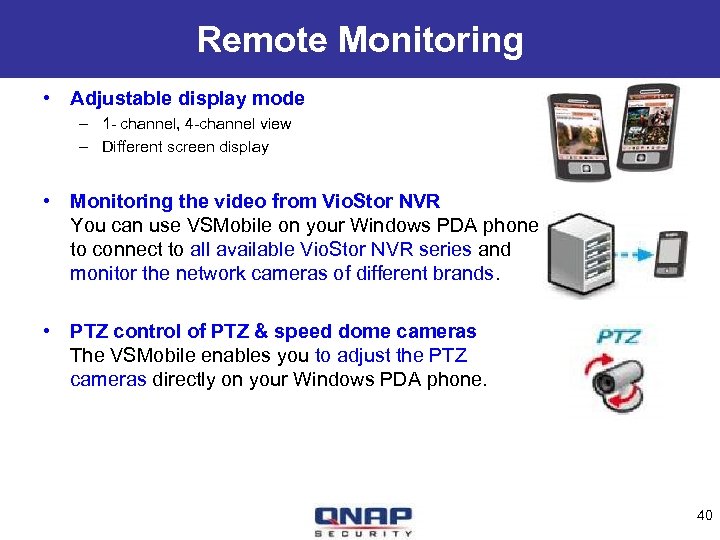 Remote Monitoring

• Adjustable display mode
– 1- channel, 4-channel view
– Different screen display

• Monitoring the video from VioStor NVR
You can use VSMobile on your Windows PDA phone to connect to all available VioStor NVR series and monitor the network cameras of different brands.

• PTZ control of PTZ & speed dome cameras
The VSMobile enables you to adjust the PTZ cameras directly on your Windows PDA phone.

PTZ

QNAP
SECURITY

40